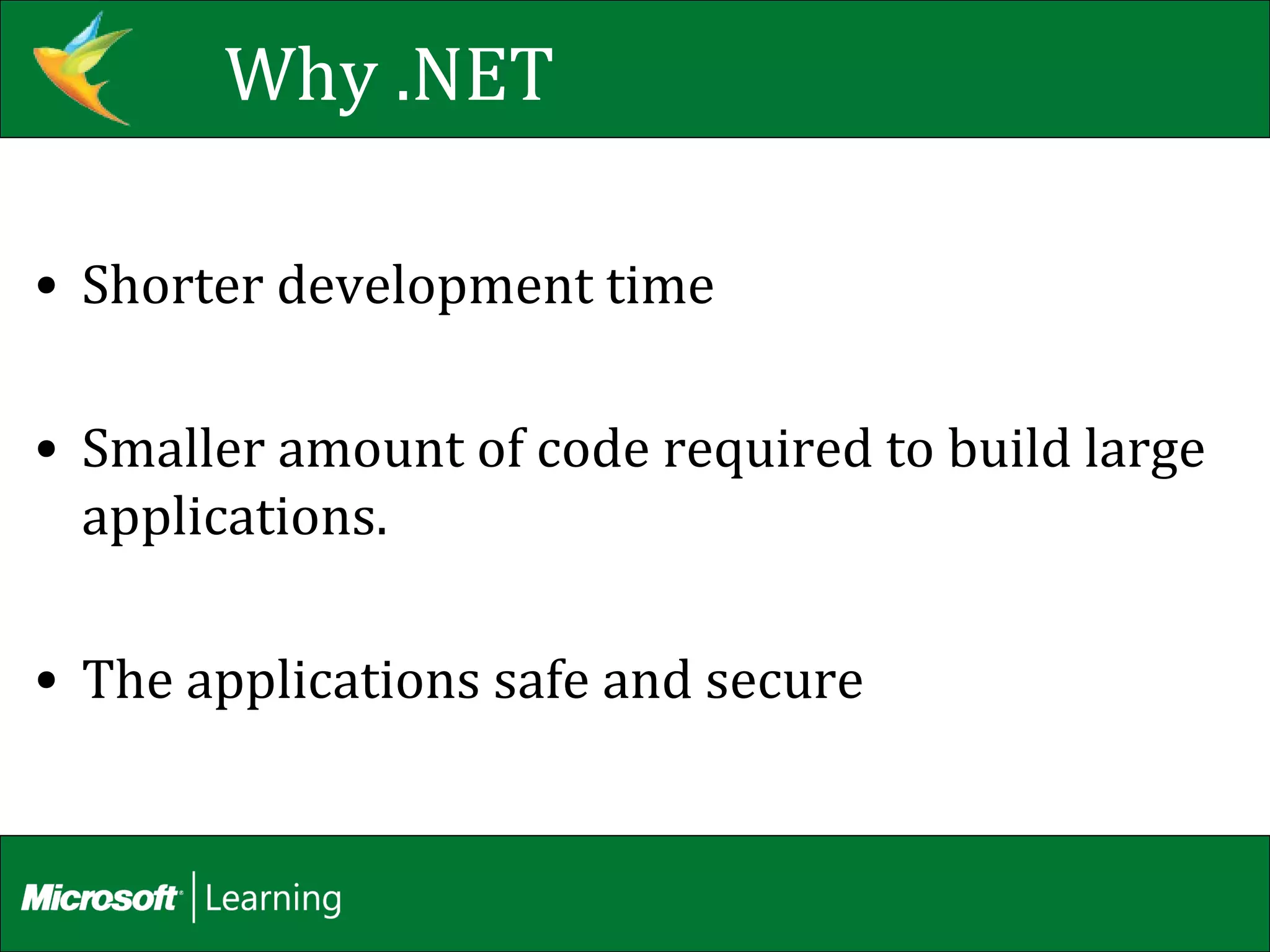 Why .NET

• Shorter development time

• Smaller amount of code required to build large applications.

• The applications safe and secure

Microsoft | Learning